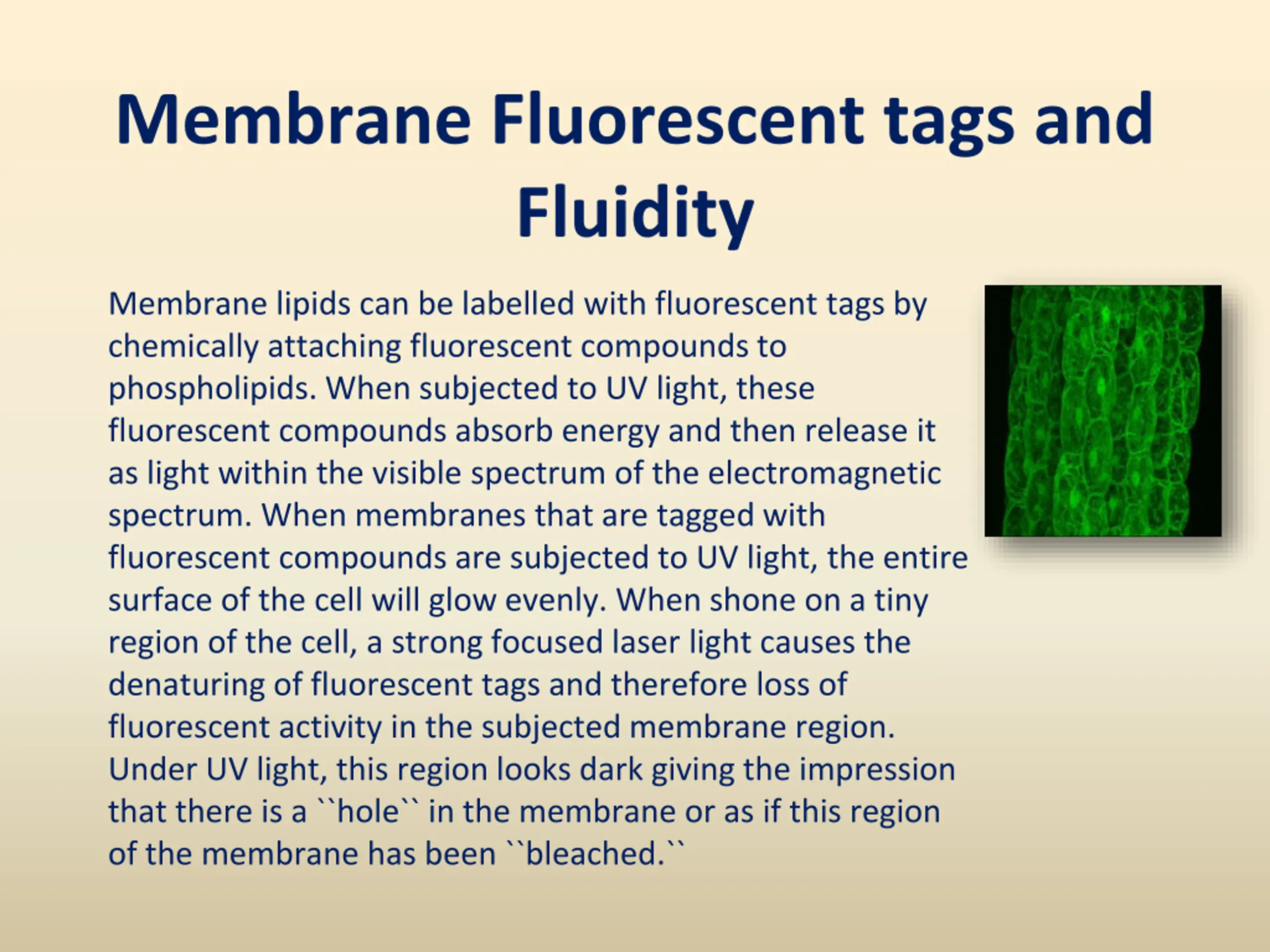 Membrane Fluorescent tags and Fluidity

Membrane lipids can be labelled with fluorescent tags by chemically attaching fluorescent compounds to phospholipids. When subjected to UV light, these fluorescent compounds absorb energy and then release it as light within the visible spectrum of the electromagnetic spectrum. When membranes that are tagged with fluorescent compounds are subjected to UV light, the entire surface of the cell will glow evenly. When shone on a tiny region of the cell, a strong focused laser light causes the denaturing of fluorescent tags and therefore loss of fluorescent activity in the subjected membrane region. Under UV light, this region looks dark giving the impression that there is a ``hole`` in the membrane or as if this region of the membrane has been ``bleached.``